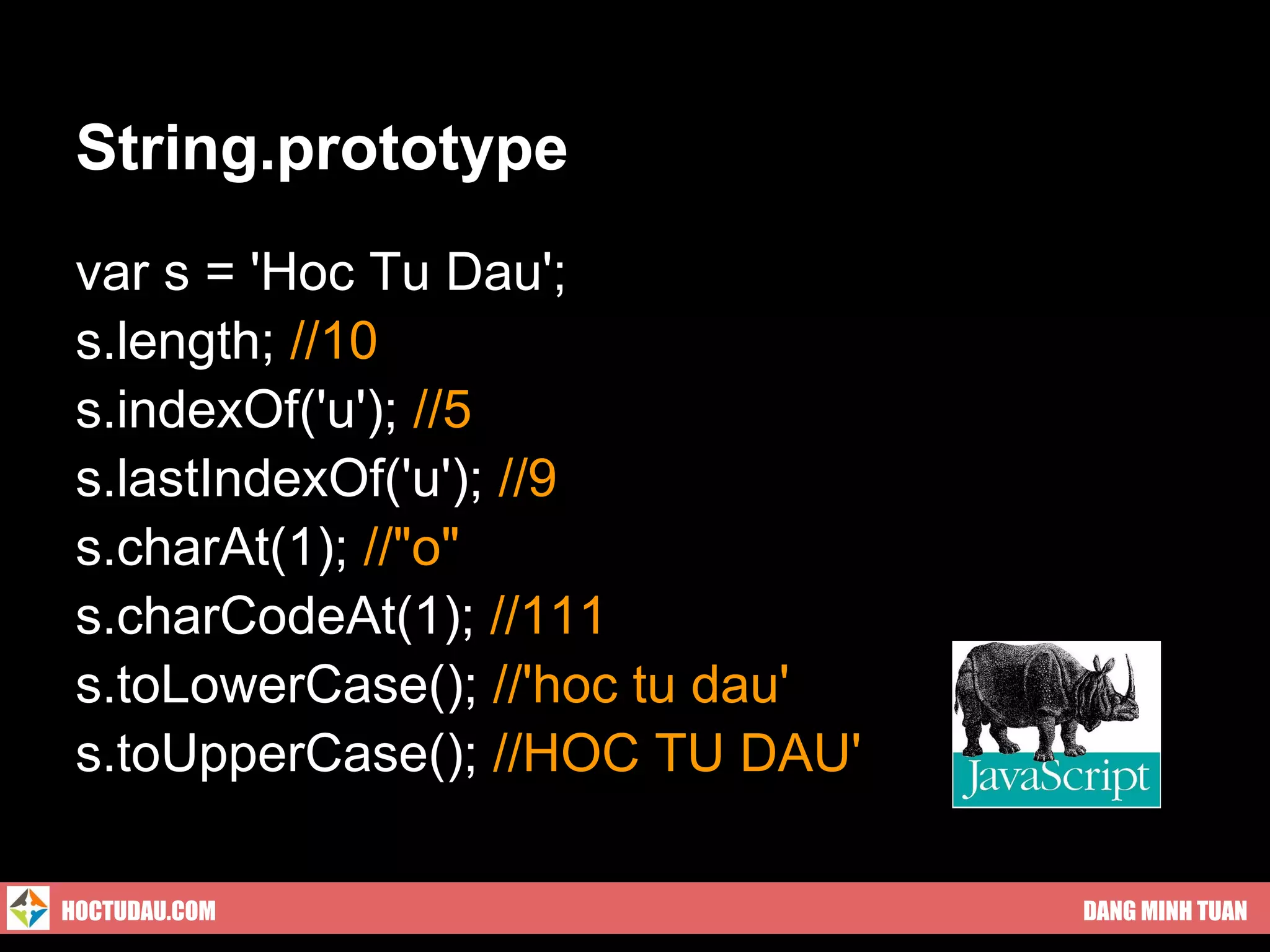 String.prototype

var s = 'Hoc Tu Dau';
s.length; //10
s.indexOf('u'); //5
s.lastIndexOf('u'); //9
s.charAt(1); //"o"
s.charCodeAt(1); //111
s.toLowerCase(); //'hoc tu dau'
s.toUpperCase(); //HOC TU DAU'

JavaScript

HOCTUDAU.COM

DANG MINH TUAN